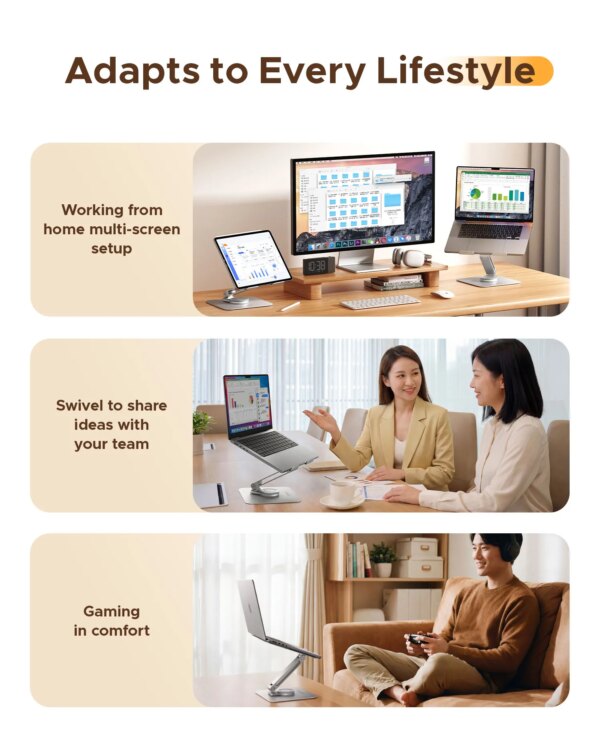 Adapts to Every Lifestyle

Working from home multi-screen setup

10:38

Swivel to share ideas with your team

Gaming in comfort